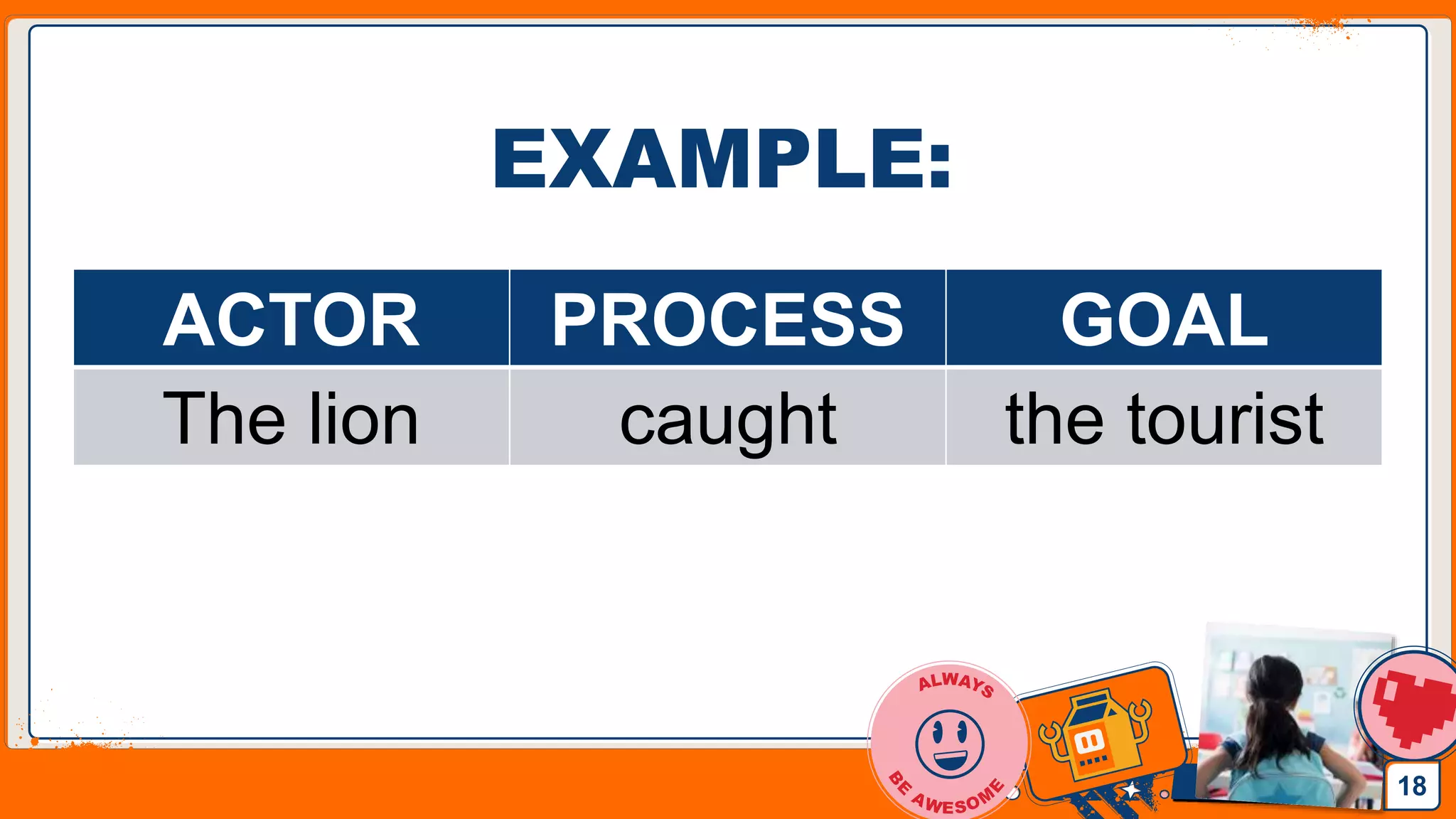 EXAMPLE:

| ACTOR | PROCESS | GOAL |
|---|---|---|
| The lion | caught | the tourist |

ALWAYS BE AWESOME

18